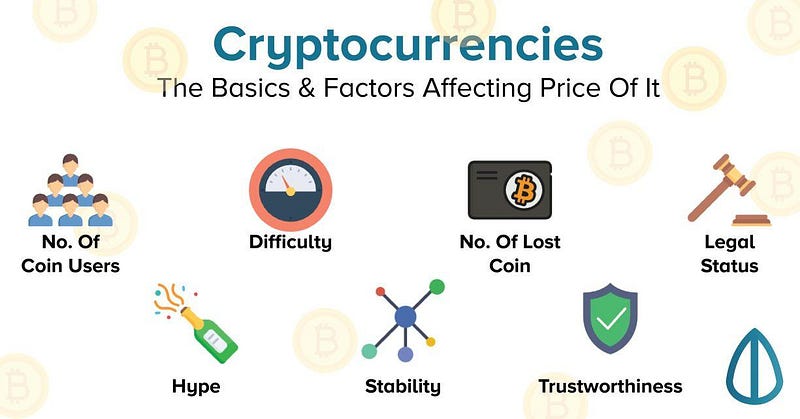 Cryptocurrencies
The Basics & Factors Affecting Price Of It

No. Of Coin Users

Difficulty

No. Of Lost Coin

Legal Status

Hype

Stability

Trustworthiness